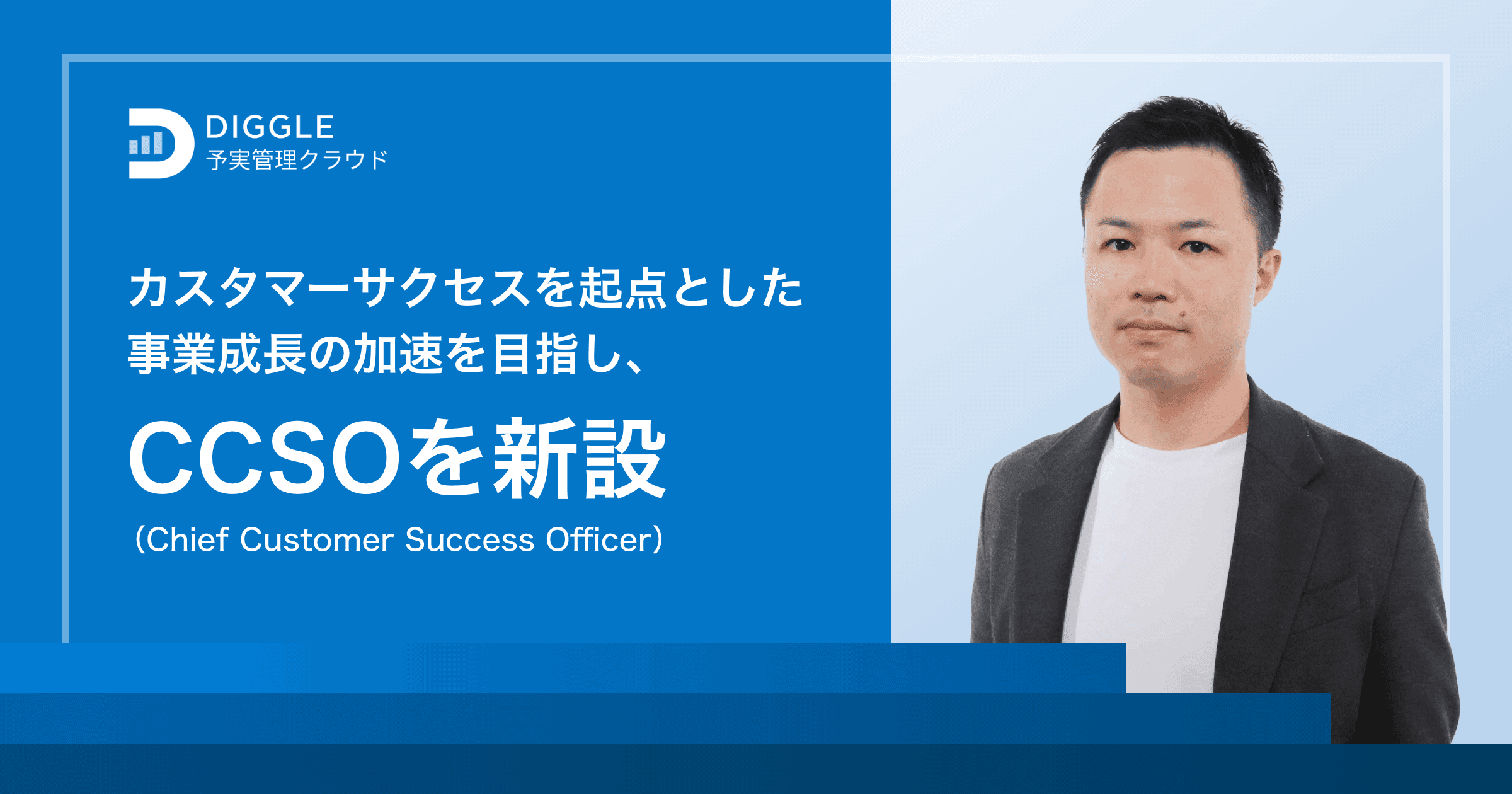 DIGGLE
予実管理クラウド

カスタマーサクセスを起点とした
事業成長の加速を目指し、

CCSOを新設
（Chief Customer Success Officer）